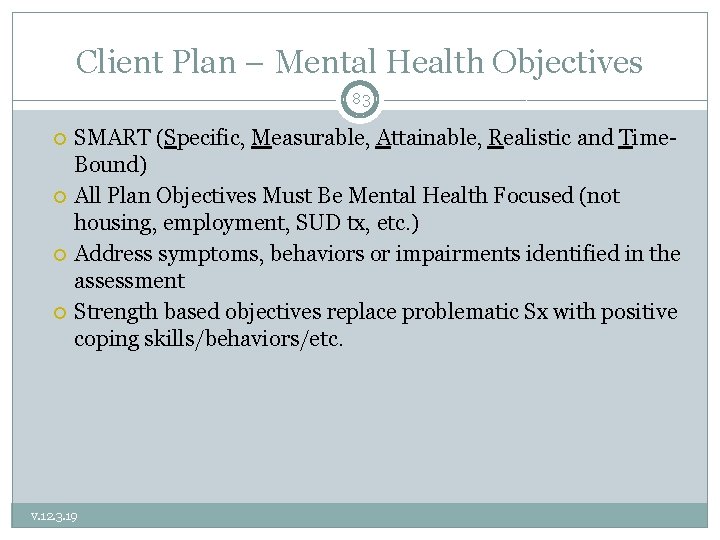 Client Plan – Mental Health Objectives

83

SMART (Specific, Measurable, Attainable, Realistic and Time-Bound)

All Plan Objectives Must Be Mental Health Focused (not housing, employment, SUD tx, etc.)

Address symptoms, behaviors or impairments identified in the assessment

Strength based objectives replace problematic Sx with positive coping skills/behaviors/etc.

v.12.3.19